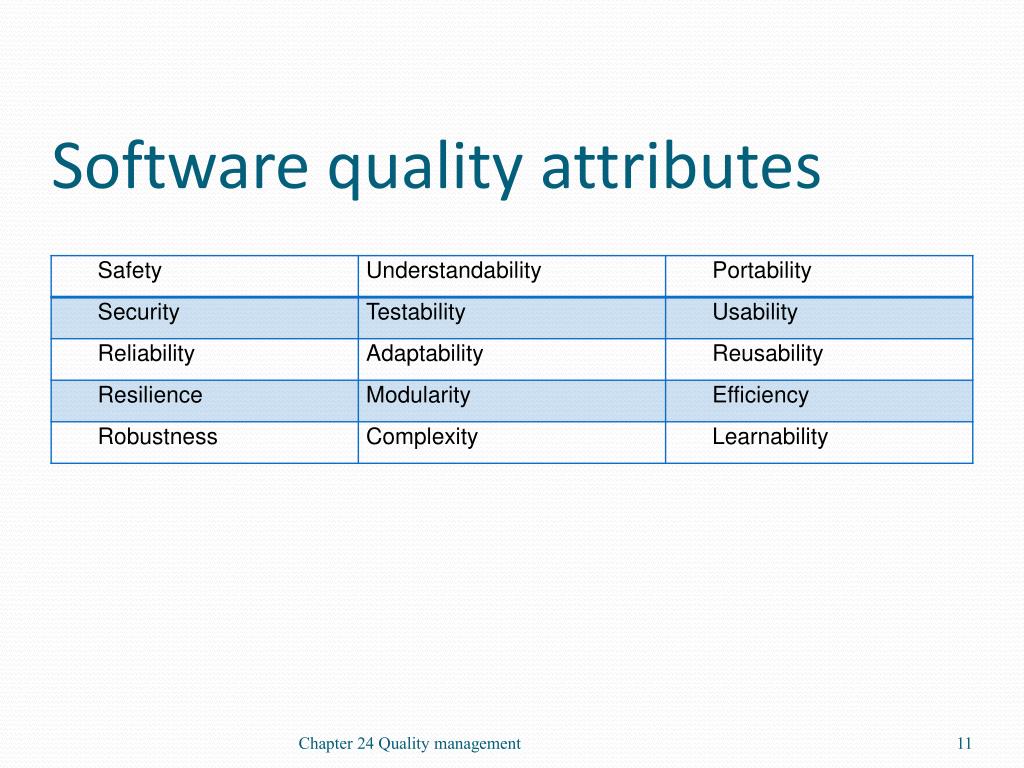 Software quality attributes

| Safety | Understandability | Portability |
|---|---|---|
| Security | Testability | Usability |
| Reliability | Adaptability | Reusability |
| Resilience | Modularity | Efficiency |
| Robustness | Complexity | Learnability |

Chapter 24 Quality management

11